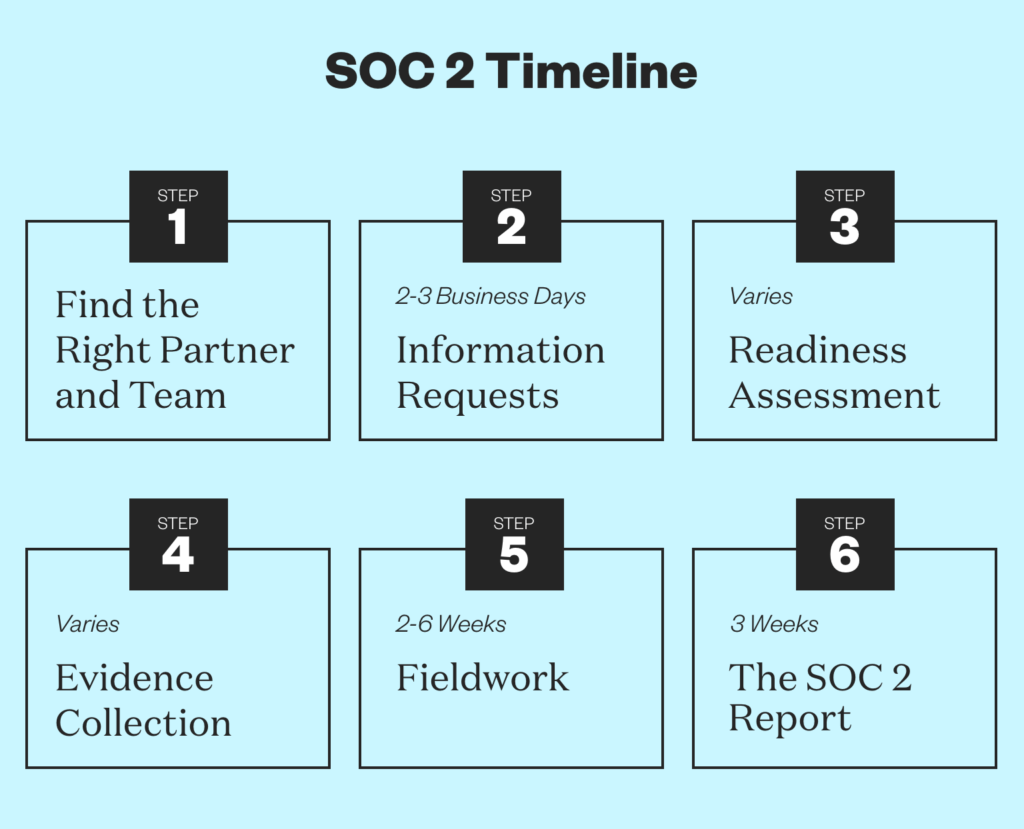 SOC 2 Timeline

STEP
1
Find the Right Partner and Team

STEP
2
2-3 Business Days
Information Requests

STEP
3
Varies
Readiness Assessment

STEP
4
Varies
Evidence Collection

STEP
5
2-6 Weeks
Fieldwork

STEP
6
3 Weeks
The SOC 2 Report